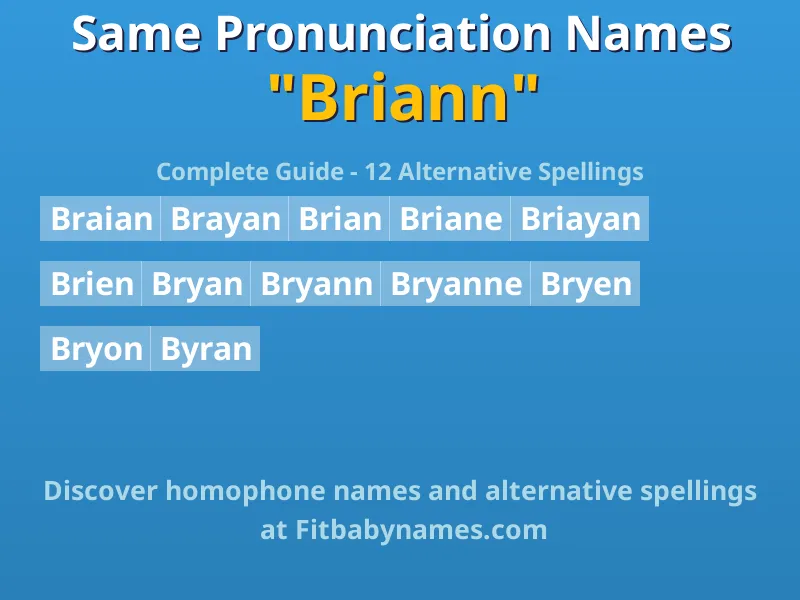 Same Pronunciation Names
"Briann"

Complete Guide - 12 Alternative Spellings

Braian Brayan Brian Briane Briayan

Brien Bryan Bryann Bryanne Bryen

Bryon Byran

Discover homophone names and alternative spellings at Fitbabynames.com